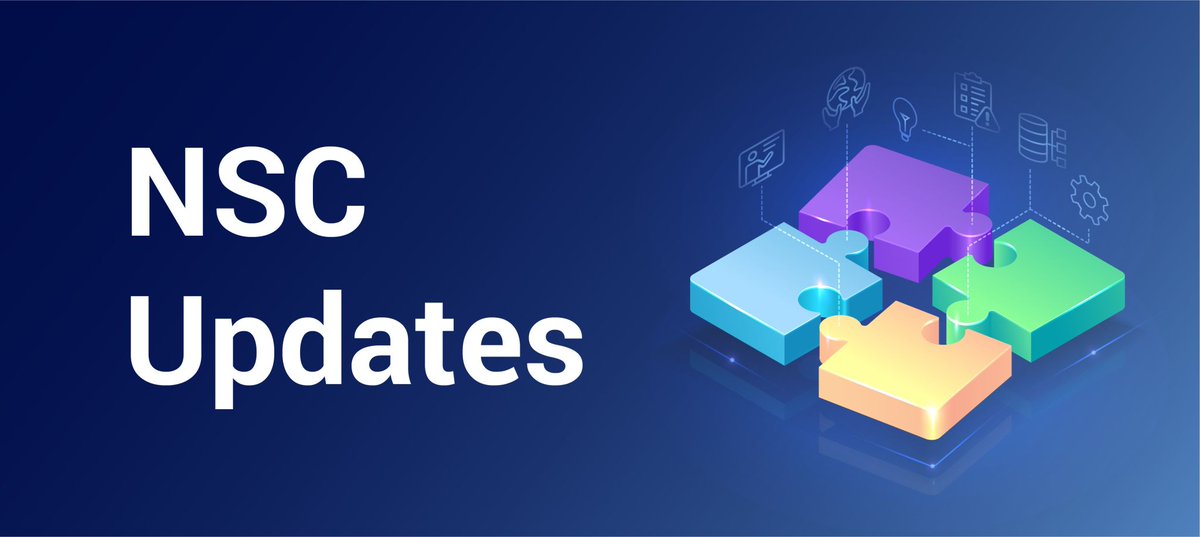 NSC
Updates